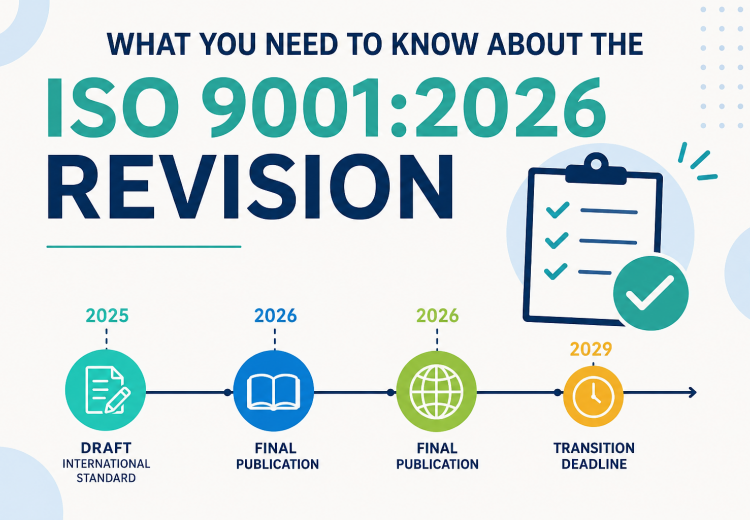 WHAT YOU NEED TO KNOW ABOUT THE

ISO 9001:2026 REVISION

2025
DRAFT
INTERNATIONAL STANDARD

2026
FINAL PUBLICATION

2026
FINAL PUBLICATION

2029
TRANSITION DEADLINE